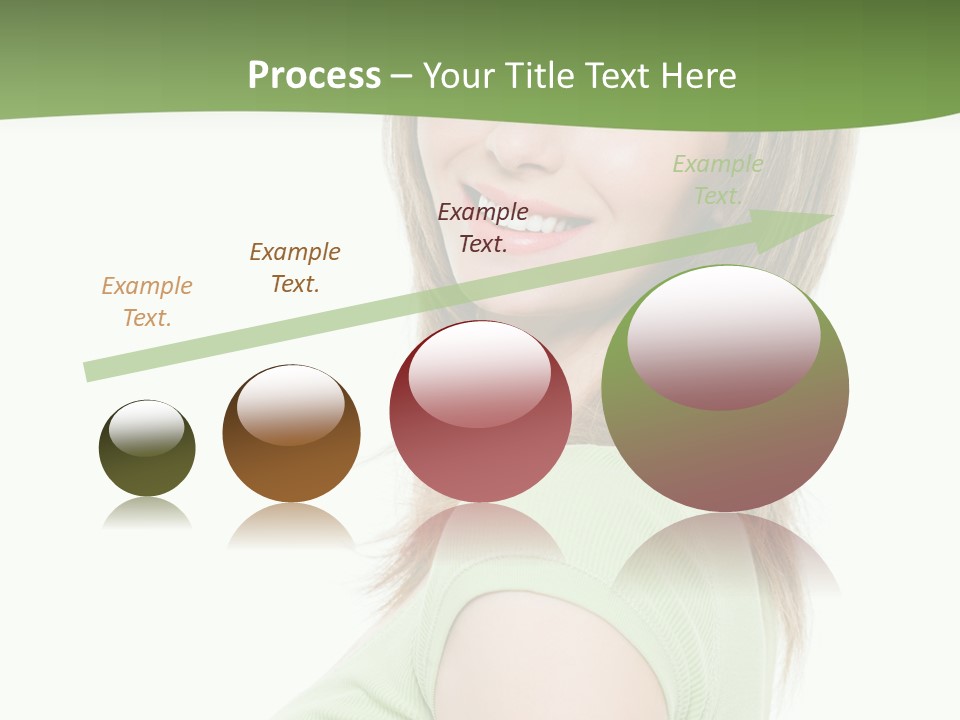 Process – Your Title Text Here

Example Text.

Example Text.

Example Text.

Example Text.